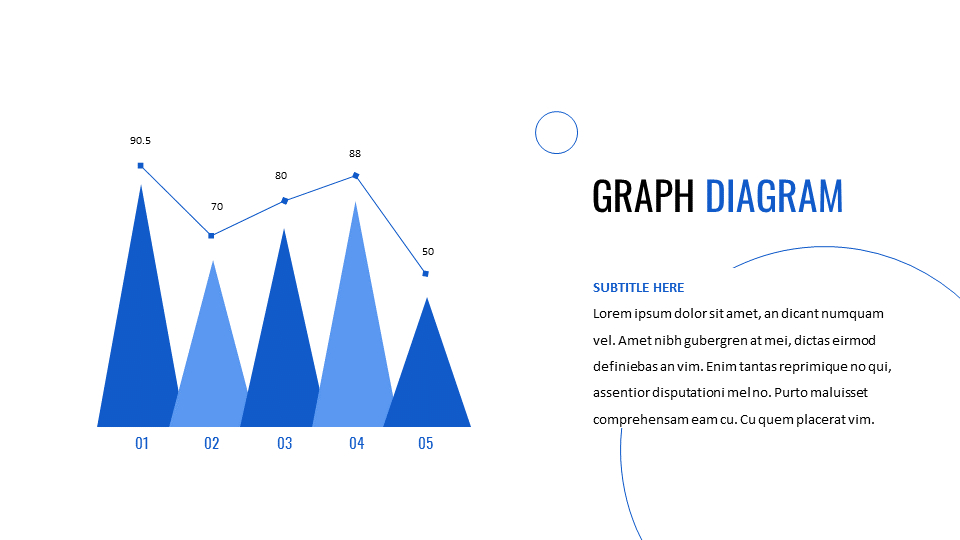 90.5

70

80

88

50

01 02 03 04 05

GRAPH DIAGRAM

SUBTITLE HERE

Lorem ipsum dolor sit amet, an dicant numquam vel. Amet nibh gubergren at mei, dictas eirmod definiebas an vim. Enim tantas reprimique no qui, assentior disputationi mel no. Purto maluisset comprehensam eam cu. Cu quem placerat vim.